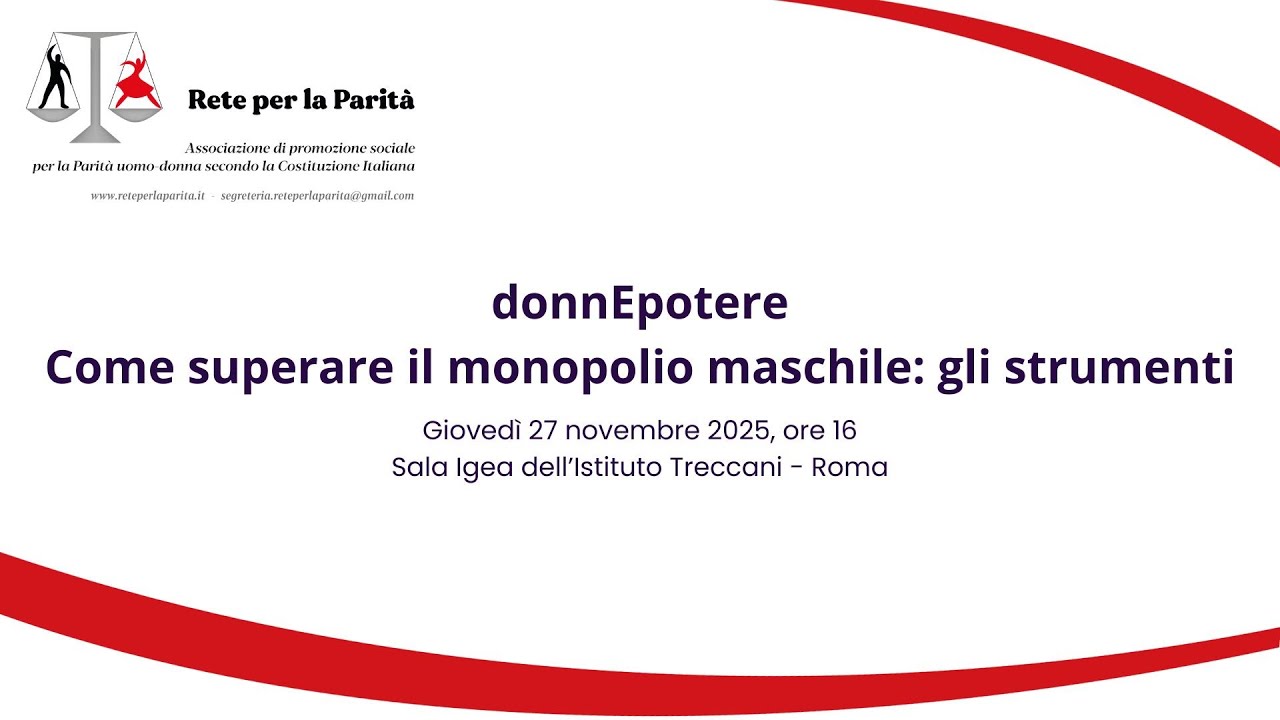 Rete per la Parità

Associazione di promozione sociale
per la Parità uomo-donna secondo la Costituzione Italiana

www.reteperlaparita.it - segreteria.reteperlaparita@gmail.com

donnEpotere
Come superare il monopolio maschile: gli strumenti

Giovedì 27 novembre 2025, ore 16
Sala Igea dell'Istituto Treccani - Roma